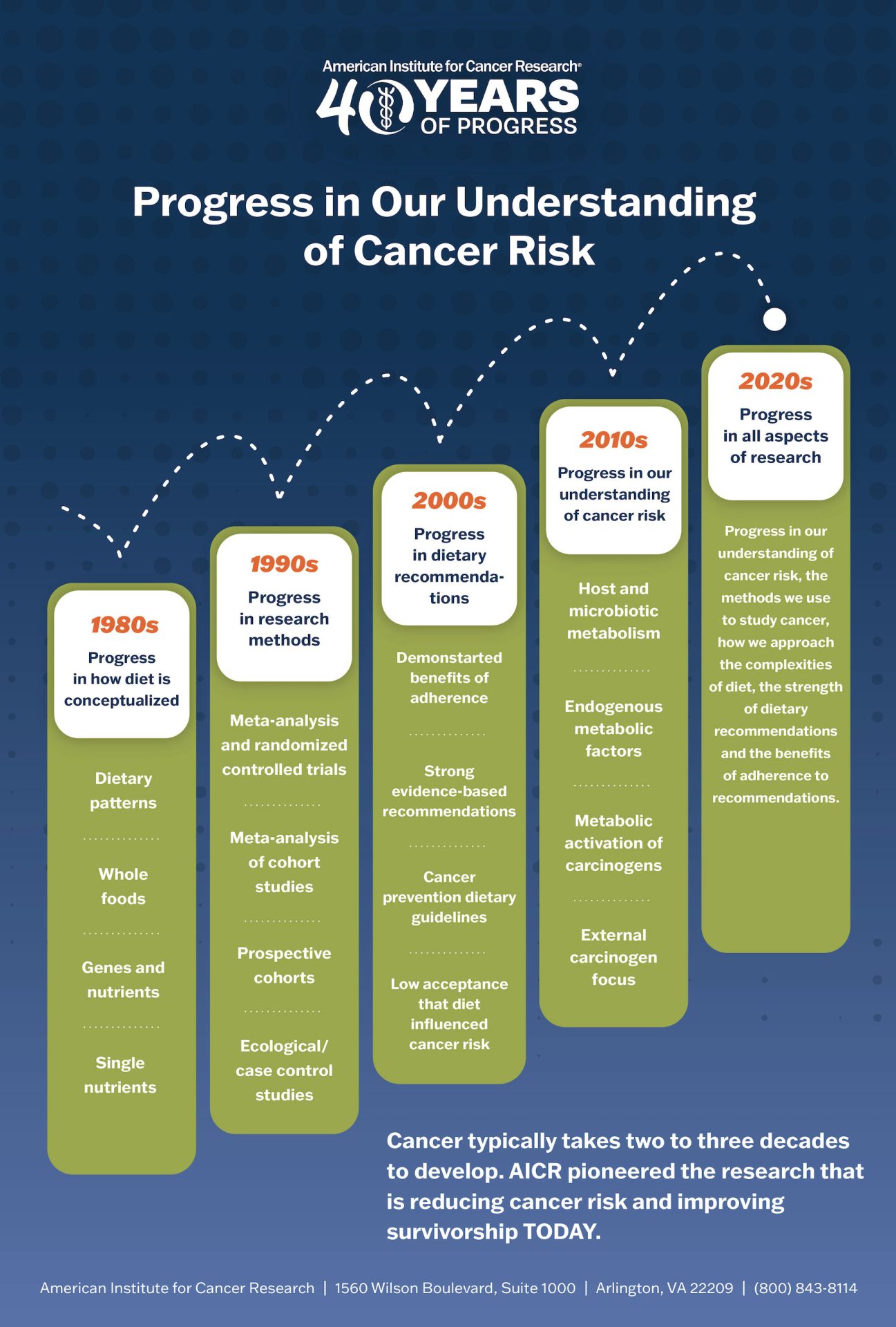 American Institute for Cancer Research®
40 YEARS OF PROGRESS

Progress in Our Understanding of Cancer Risk

1980s
Progress in how diet is conceptualized

Dietary patterns

Whole foods

Genes and nutrients

Single nutrients

1990s
Progress in research methods

Meta-analysis and randomized controlled trials

Meta-analysis of cohort studies

Prospective cohorts

Ecological/ case control studies

2000s
Progress in dietary recommendations

Demonstarted benefits of adherence

Strong evidence-based recommendations

Cancer prevention dietary guidelines

Low acceptance that diet influenced cancer risk

2010s
Progress in our understanding of cancer risk

Host and microbiotic metabolism

Endogenous metabolic factors

Metabolic activation of carcinogens

External carcinogen focus

2020s
Progress in all aspects of research

Progress in our understanding of cancer risk, the methods we use to study cancer, how we approach the complexities of diet, the strength of dietary recommendations and the benefits of adherence to recommendations.

Cancer typically takes two to three decades to develop. AICR pioneered the research that is reducing cancer risk and improving survivorship TODAY.

American Institute for Cancer Research | 1560 Wilson Boulevard, Suite 1000 | Arlington, VA 22209 | (800) 843-8114